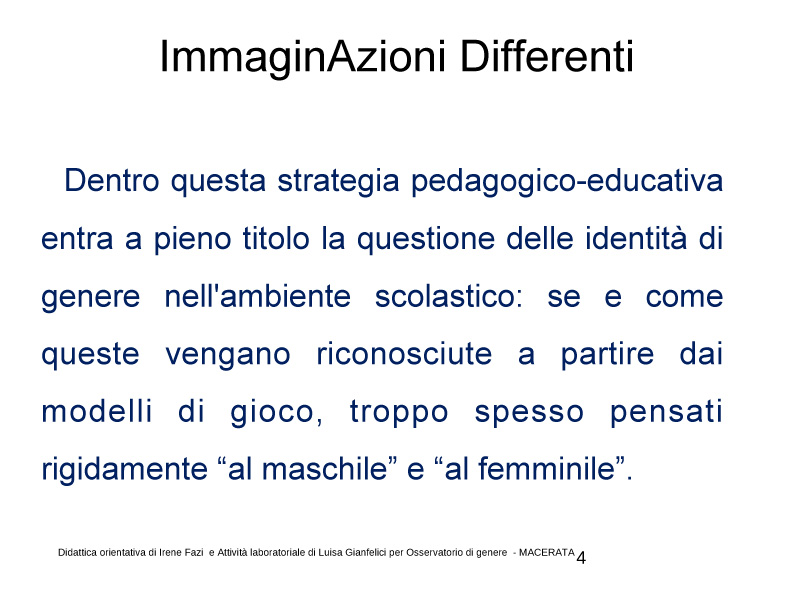 ImmaginAzioni Differenti

Dentro questa strategia pedagogico-educativa entra a pieno titolo la questione delle identità di genere nell'ambiente scolastico: se e come queste vengano riconosciute a partire dai modelli di gioco, troppo spesso pensati rigidamente “al maschile” e “al femminile”.

Didattica orientativa di Irene Fazi e Attività laboratoriale di Luisa Gianfelici per Osservatorio di genere - MACERATA 4